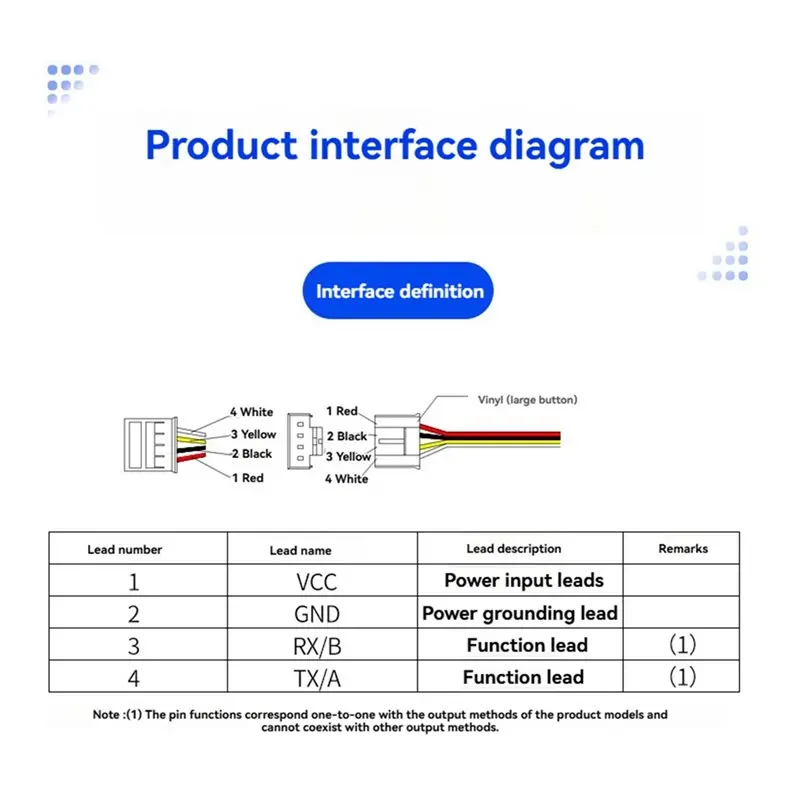 Product interface diagram

Interface definition

4 White
3 Yellow
2 Black
1 Red

1 Red
2 Black
3 Yellow
4 White

Vinyl (large button)

| Lead number | Lead name | Lead description | Remarks |
|---|---|---|---|
| 1 | VCC | Power input leads | |
| 2 | GND | Power grounding lead | |
| 3 | RX/B | Function lead | (1) |
| 4 | TX/A | Function lead | (1) |

Note :(1) The pin functions correspond one-to-one with the output methods of the product models and cannot coexist with other output methods.